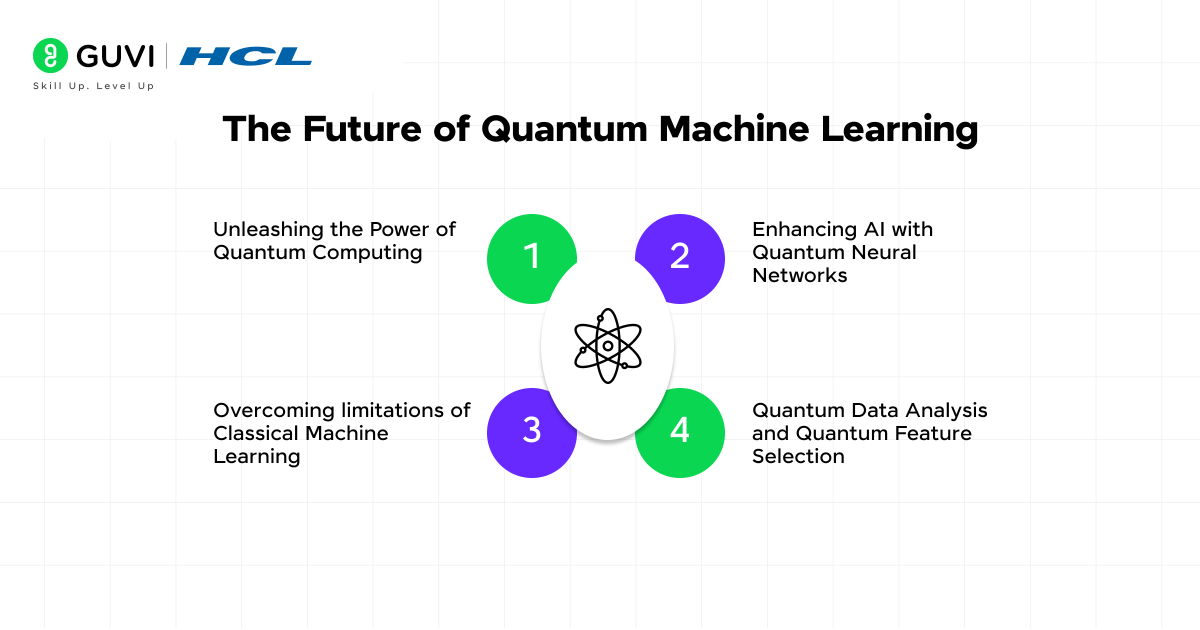 GUVI | HCL
Skill Up. Level Up

The Future of Quantum Machine Learning

Unleashing the Power of Quantum Computing

1

2

Enhancing AI with Quantum Neural Networks

Overcoming limitations of Classical Machine Learning

3

4

Quantum Data Analysis and Quantum Feature Selection